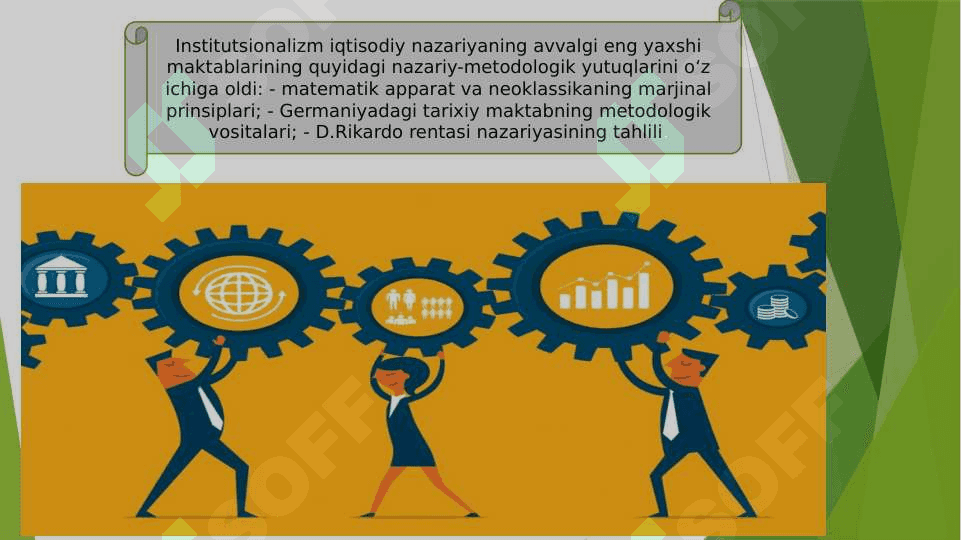 Institutsionalizm iqtisodiy nazariyaning avvalgi eng yaxshi maktablarining quyidagi nazariy-metodologik yutuqlarini o‘z ichiga oldi: - matematik apparat va neoklassikaning marjinal prinsiplari; - Germaniyadagi tarixiy maktabning metodologik vositalari; - D.Rikardo rentasi nazariyasining tahlili

SOFF

SOFF

SOFF